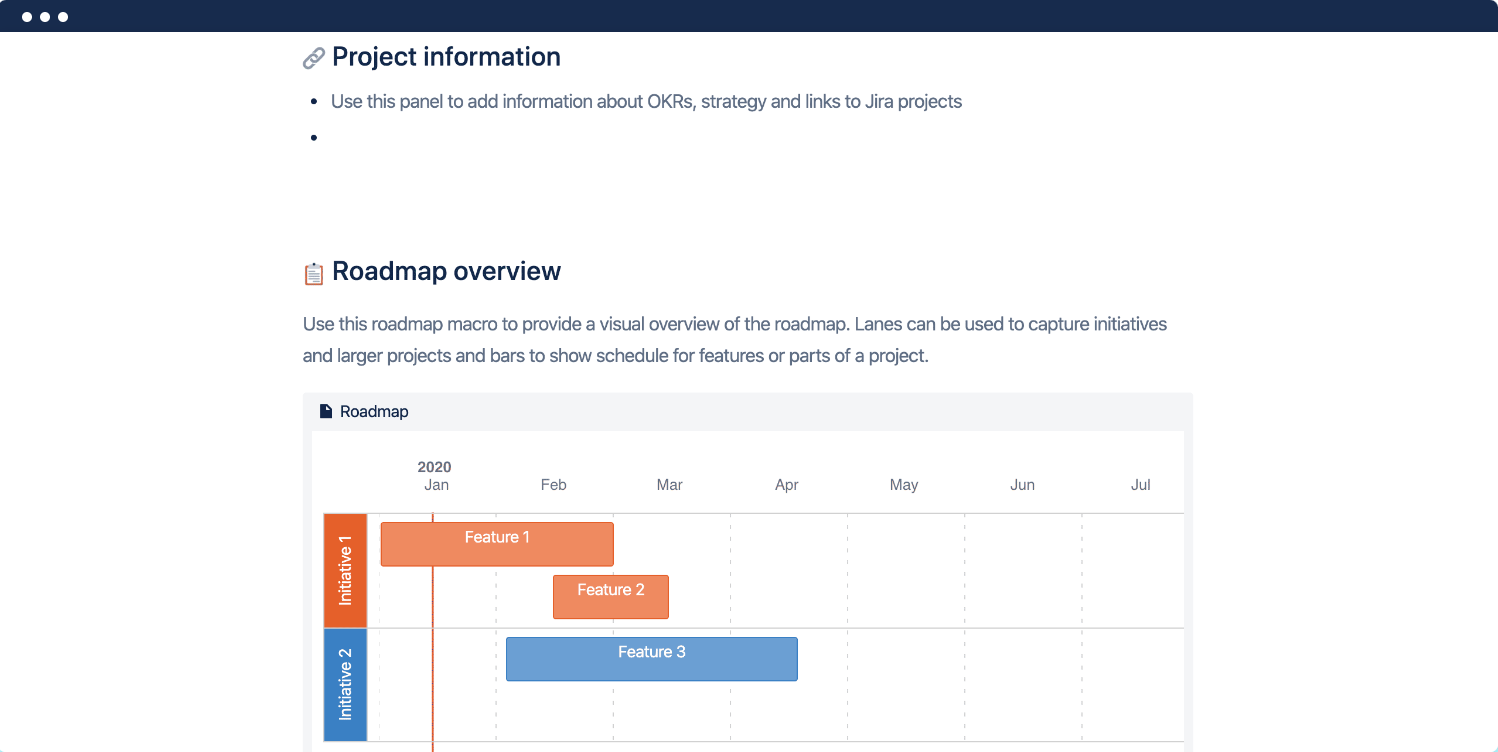 Project information

- Use this panel to add information about OKRs, strategy and links to Jira projects
-

Roadmap overview

Use this roadmap macro to provide a visual overview of the roadmap. Lanes can be used to capture initiatives and larger projects and bars to show schedule for features or parts of a project.

Roadmap

2020
Jan Feb Mar Apr May Jun Jul

Initiative 1
Feature 1
Feature 2

Initiative 2
Feature 3